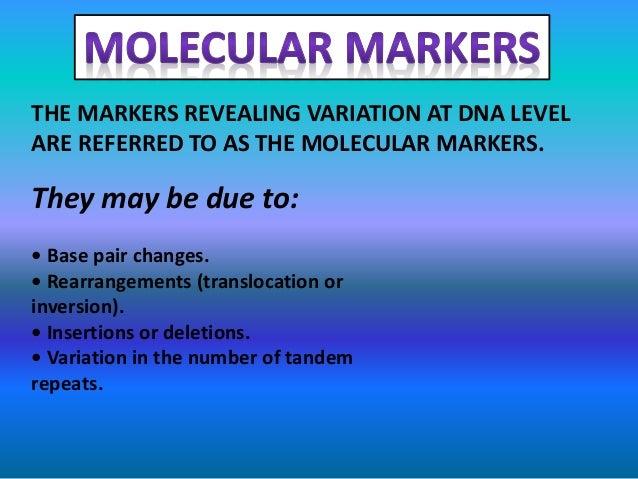 MOLECULAR MARKERS

THE MARKERS REVEALING VARIATION AT DNA LEVEL ARE REFERRED TO AS THE MOLECULAR MARKERS.

They may be due to:

• Base pair changes.
• Rearrangements (translocation or inversion).
• Insertions or deletions.
• Variation in the number of tandem repeats.